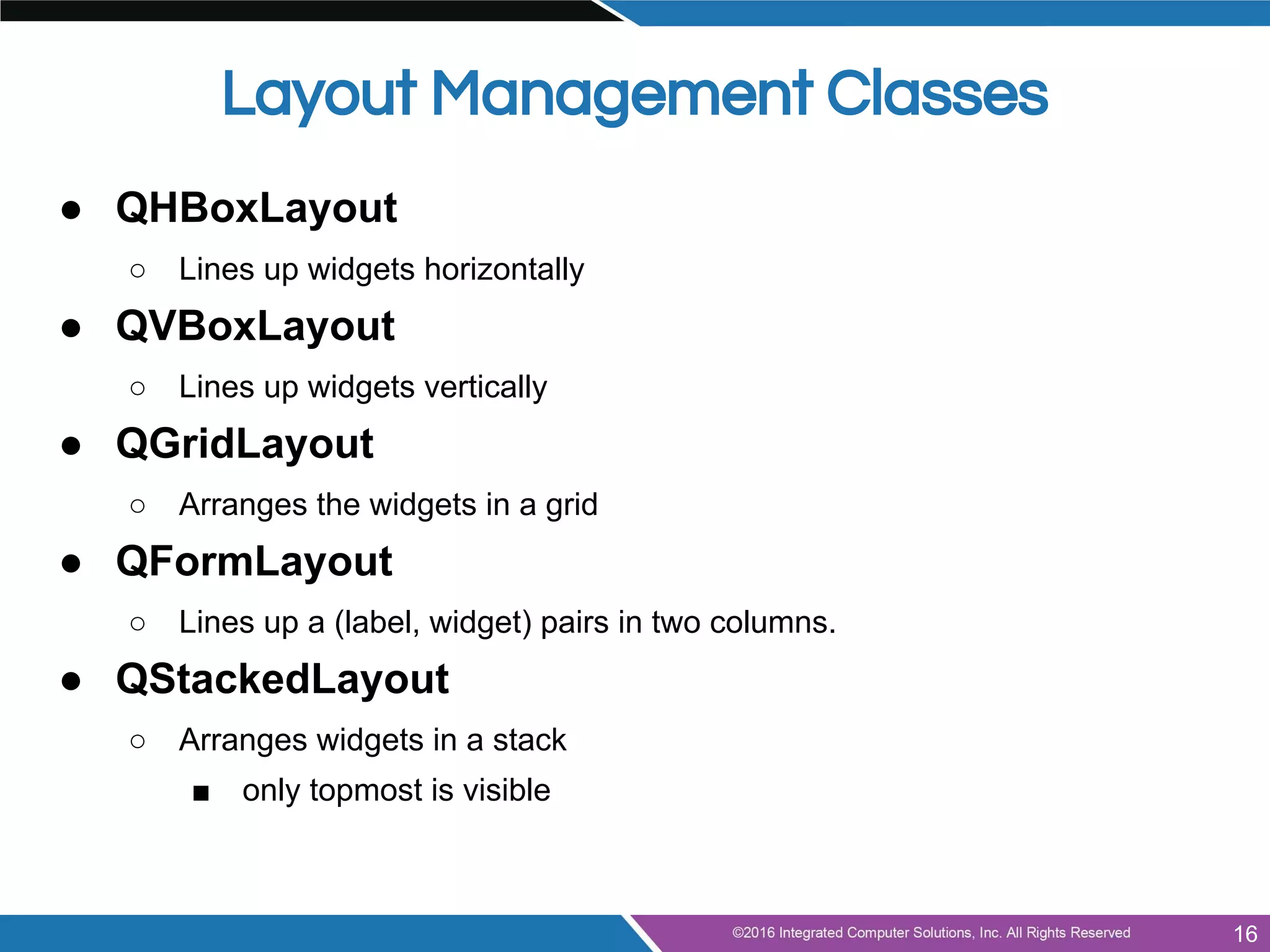 Layout Management Classes

● QHBoxLayout
  ○ Lines up widgets horizontally
● QVBoxLayout
  ○ Lines up widgets vertically
● QGridLayout
  ○ Arranges the widgets in a grid
● QFormLayout
  ○ Lines up a (label, widget) pairs in two columns.
● QStackedLayout
  ○ Arranges widgets in a stack
    ■ only topmost is visible

©2016 Integrated Computer Solutions, Inc. All Rights Reserved

16